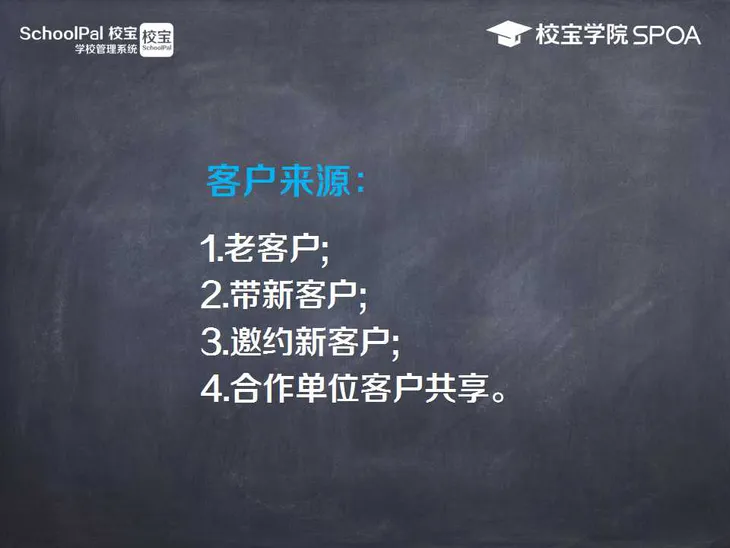 SchoolPal 校宝
学校管理系统
校宝
SchoolPal

校宝学院 SPOA

客户来源：

1.老客户;
2.带新客户;
3.邀约新客户;
4.合作单位客户共享。